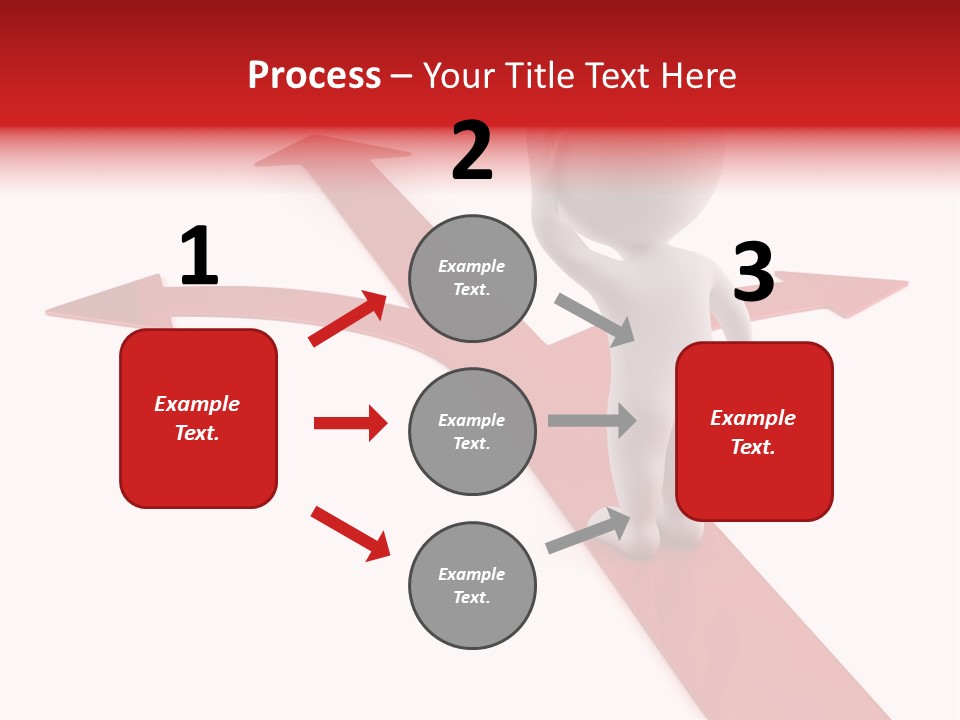 Process – Your Title Text Here

1

Example Text.

2

Example Text.

Example Text.

Example Text.

3

Example Text.